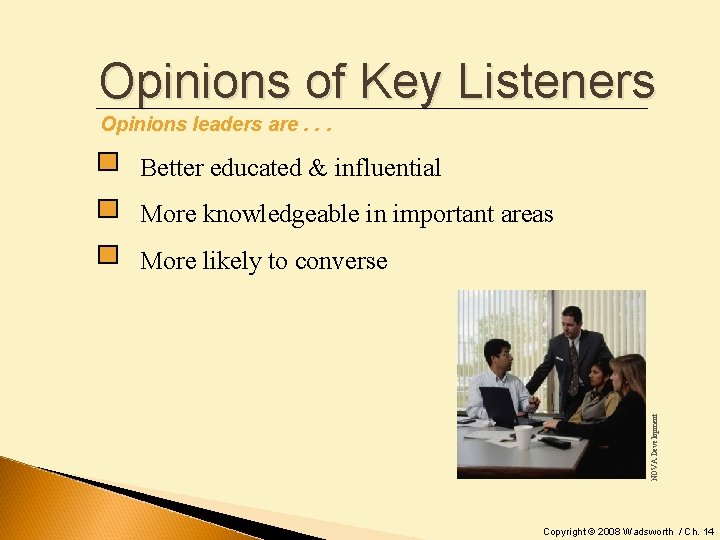 Opinions of Key Listeners

Opinions leaders are . . .

Better educated & influential

More knowledgeable in important areas

More likely to converse

NOVA Development

Copyright © 2008 Wadsworth / Ch. 14